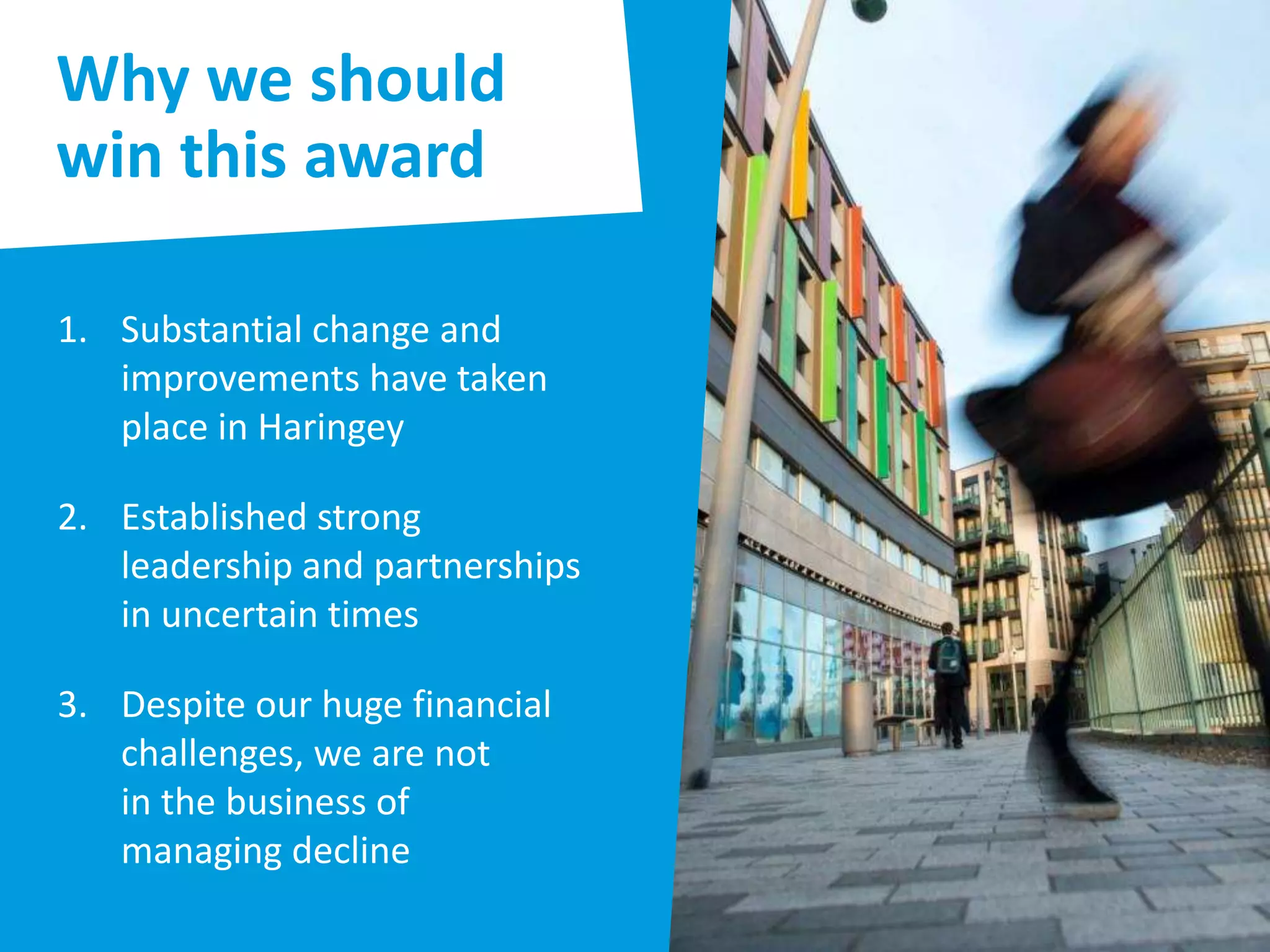 Why we should win this award

1. Substantial change and improvements have taken place in Haringey

2. Established strong leadership and partnerships in uncertain times

3. Despite our huge financial challenges, we are not in the business of managing decline